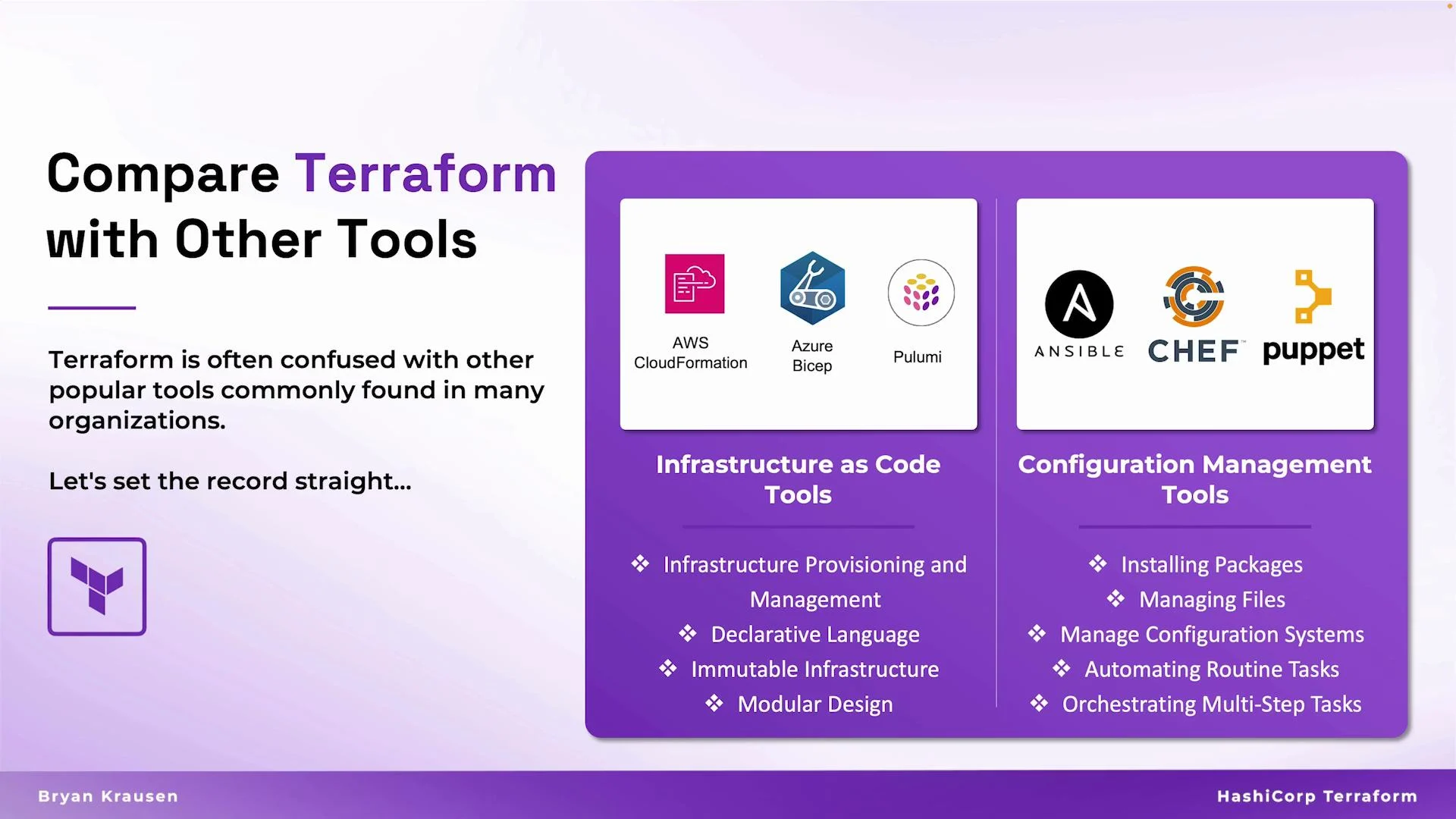 Compare Terraform with Other Tools

Terraform is often confused with other popular tools commonly found in many organizations.

Let's set the record straight...

AWS CloudFormation

Azure Bicep

Pulumi

Infrastructure as Code Tools

❖ Infrastructure Provisioning and Management
❖ Declarative Language
❖ Immutable Infrastructure
❖ Modular Design

ANSIBLE

CHEF

puppet

Configuration Management Tools

❖ Installing Packages
❖ Managing Files
❖ Manage Configuration Systems
❖ Automating Routine Tasks
❖ Orchestrating Multi-Step Tasks

Bryan Krausen

HashiCorp Terraform